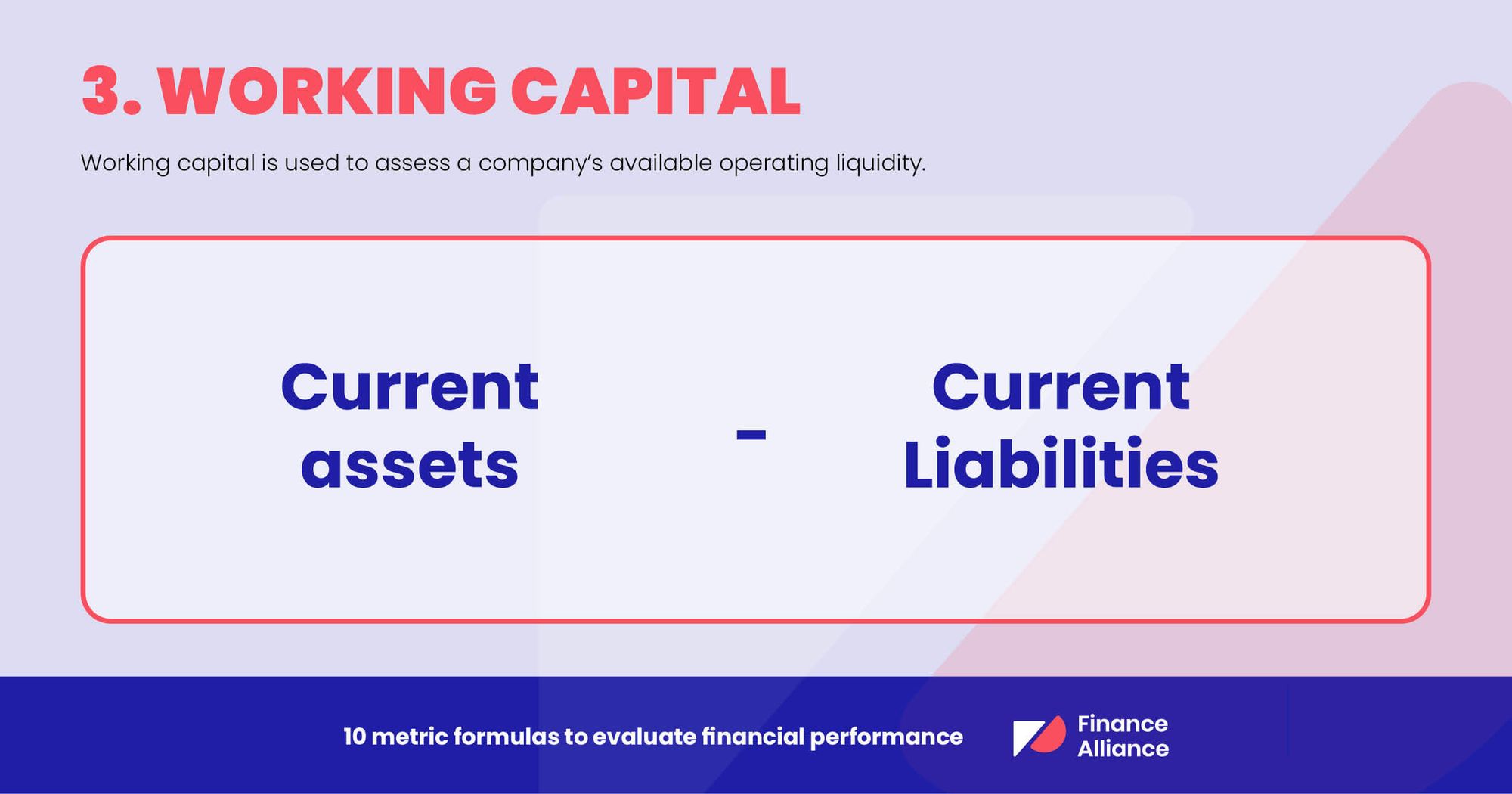 3. WORKING CAPITAL

Working capital is used to assess a company's available operating liquidity.

Current assets - Current Liabilities

10 metric formulas to evaluate financial performance

Finance Alliance